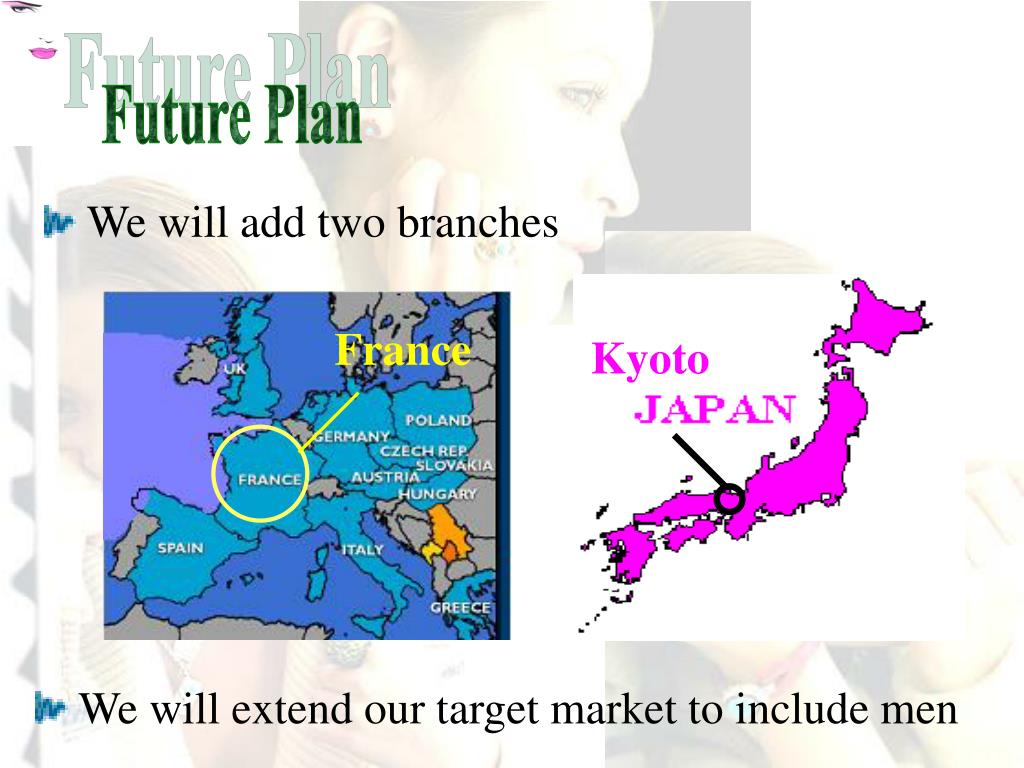 Future Plan
Future Plan

We will add two branches

France

UK
POLAND
GERMANY
CZECH REP.
SLOVAKIA
FRANCE
AUSTRIA
HUNGARY
SPAIN
ITALY
GREECE

Kyoto
JAPAN

We will extend our target market to include men